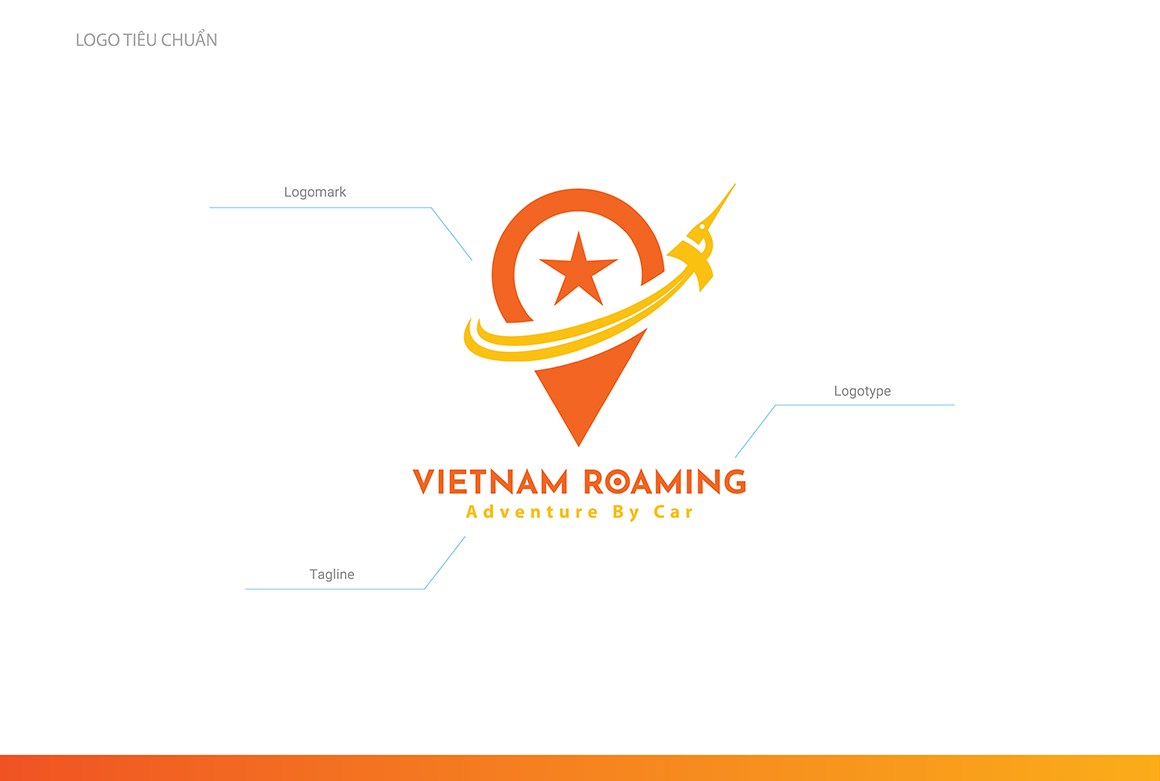 LOGO TIÊU CHUẨN

Logomark

Logotype

VIETNAM ROAMING
Adventure By Car

Tagline